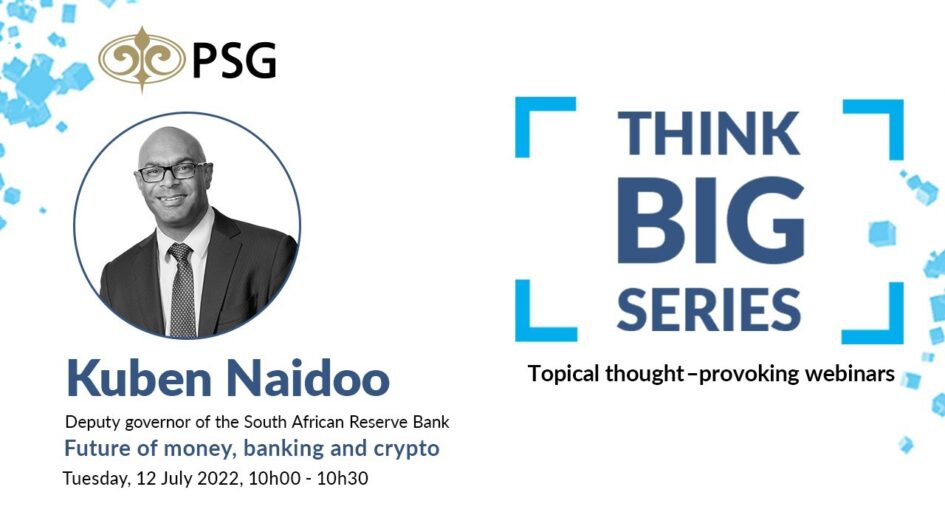 PSG

Kuben Naidoo

Deputy governor of the South African Reserve Bank

Future of money, banking and crypto

Tuesday, 12 July 2022, 10h00 - 10h30

THINK BIG SERIES

Topical thought–provoking webinars